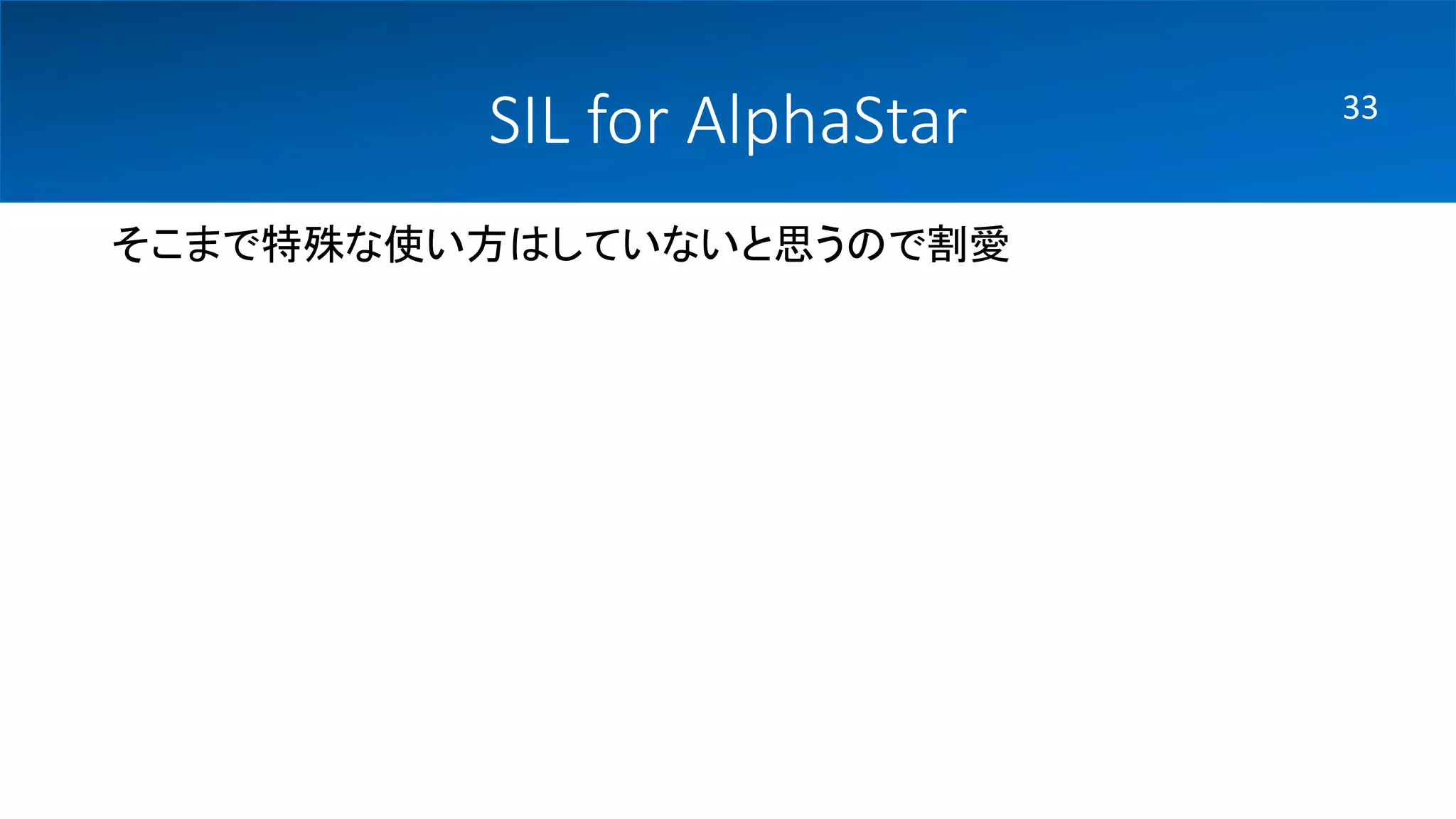 SIL for AlphaStar

33

そこまで特殊な使い方はしていないと思うので割愛